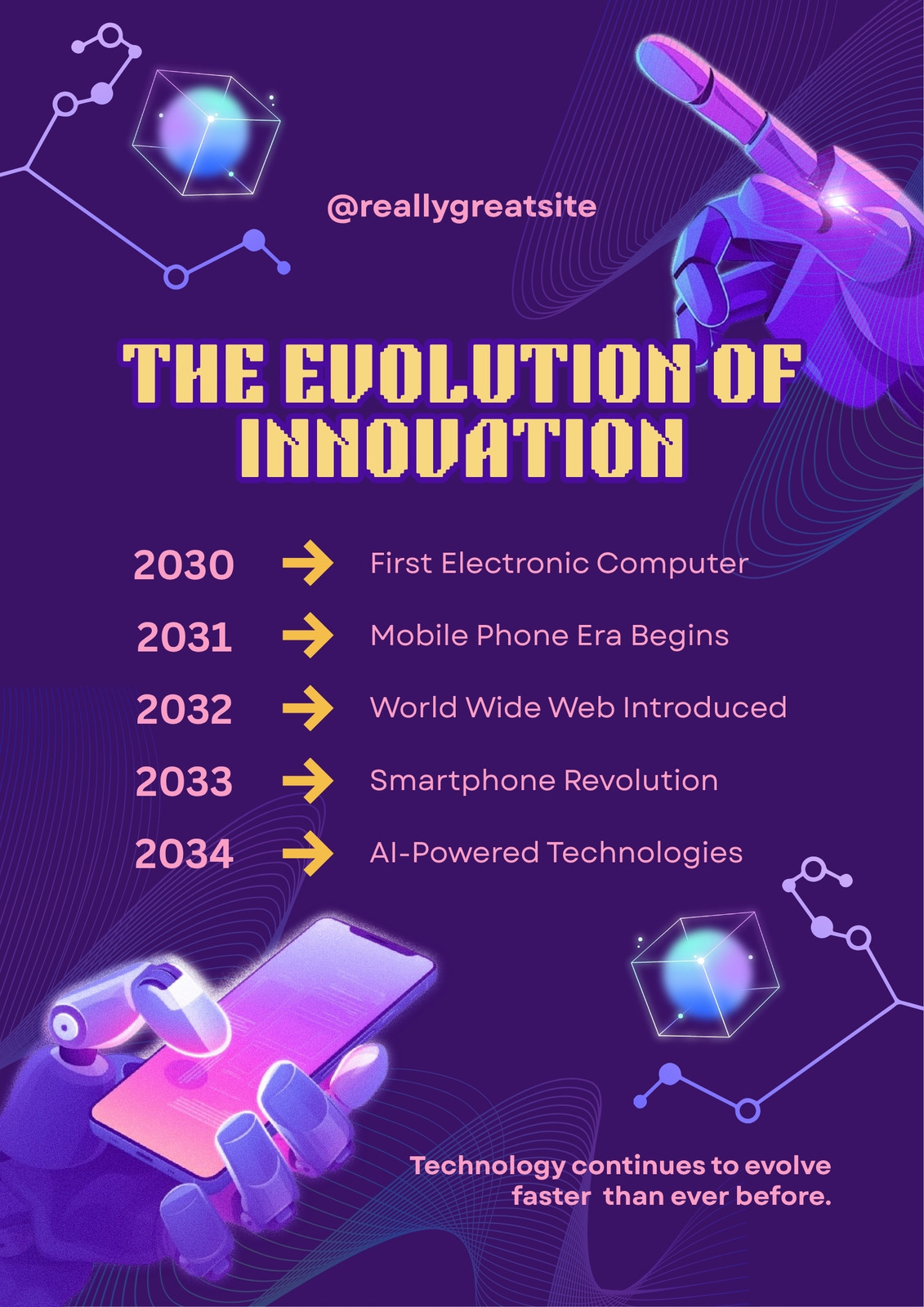 @reallygreatsite

THE EVOLUTION OF INNOVATION

2030 → First Electronic Computer

2031 → Mobile Phone Era Begins

2032 → World Wide Web Introduced

2033 → Smartphone Revolution

2034 → AI-Powered Technologies

Technology continues to evolve faster than ever before.